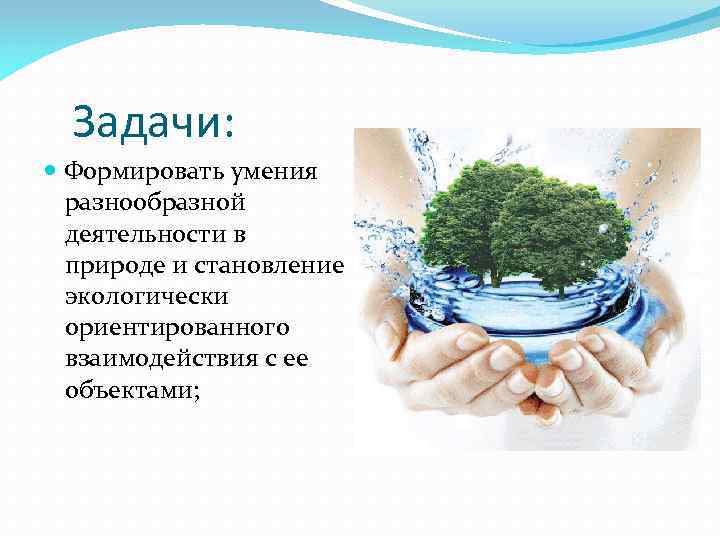 Задачи:

Формировать умения разнообразной деятельности в природе и становление экологически ориентированного взаимодействия с ее объектами;